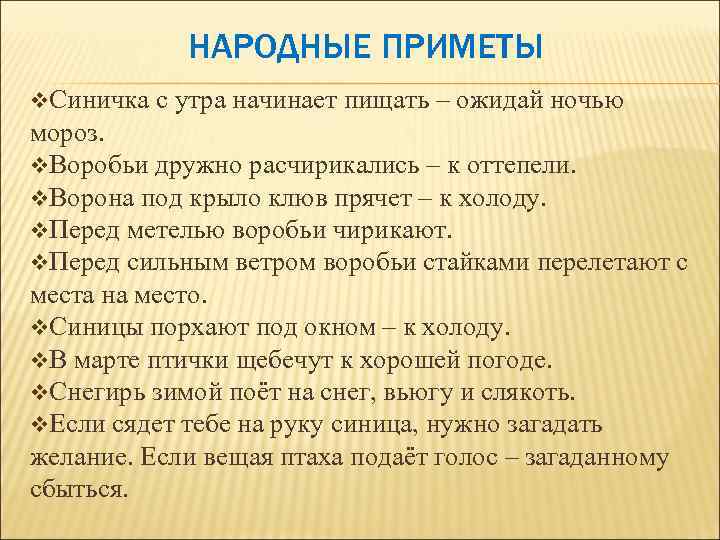 НАРОДНЫЕ ПРИМЕТЫ

❖Синичка с утра начинает пищать – ожидай ночью мороз.
❖Воробьи дружно расчирикались – к оттепели.
❖Ворона под крыло клюв прячет – к холоду.
❖Перед метелью воробьи чирикают.
❖Перед сильным ветром воробьи стайками перелетают с места на место.
❖Синицы порхают под окном – к холоду.
❖В марте птички щебечут к хорошей погоде.
❖Снегирь зимой поёт на снег, вьюгу и слякоть.
❖Если сядет тебе на руку синица, нужно загадать желание. Если вещая птаха подаёт голос – загаданному сбыться.